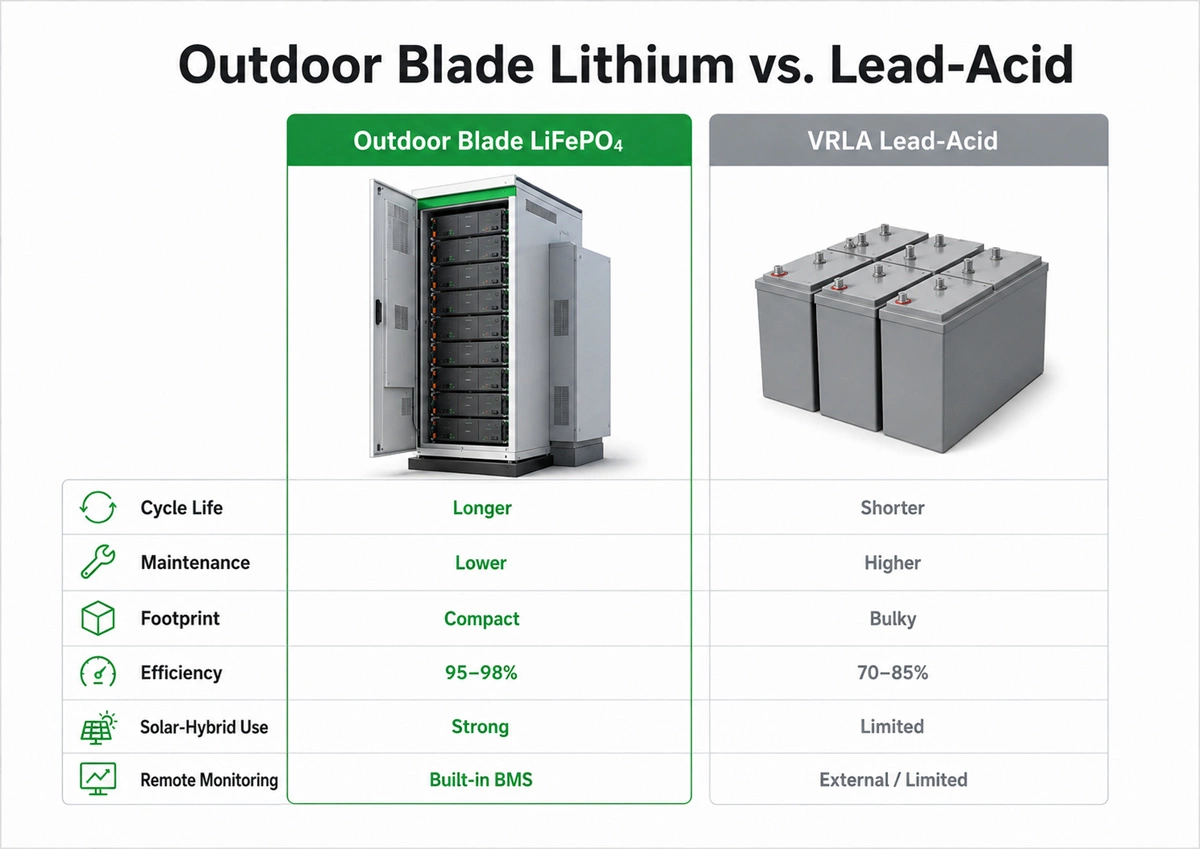 Outdoor Blade Lithium vs. Lead-Acid

| | Outdoor Blade $LiFePO_4$ | VRLA Lead-Acid |
|---|---|---|
| Cycle Life | Longer | Shorter |
| Maintenance | Lower | Higher |
| Footprint | Compact | Bulky |
| Efficiency | 95–98% | 70–85% |
| Solar-Hybrid Use | Strong | Limited |
| Remote Monitoring | Built-in BMS | External / Limited |